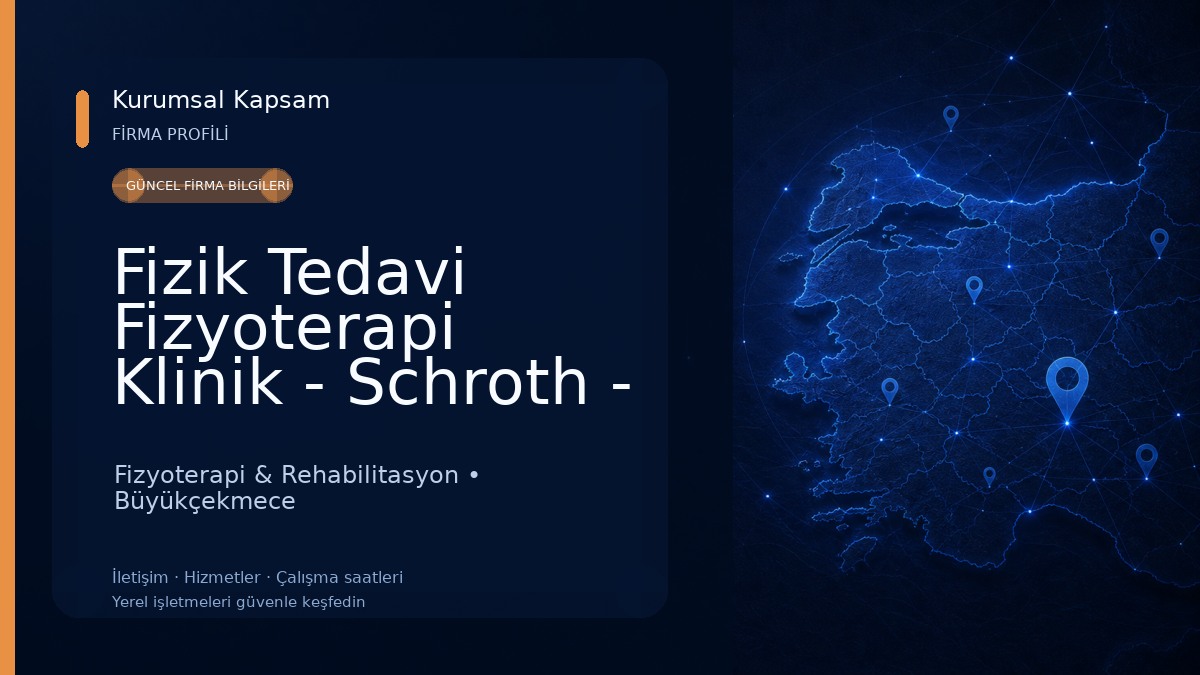 Kurumsal Kapsam
FİRMA PROFİLİ

GÜNCEL FİRMA BİLGİLERİ

Fizik Tedavi Fizyoterapi Klinik - Schroth -

Fizyoterapi & Rehabilitasyon • Büyükçekmece

İletişim · Hizmetler · Çalışma saatleri
Yerel işletmeleri güvenle keşfedin